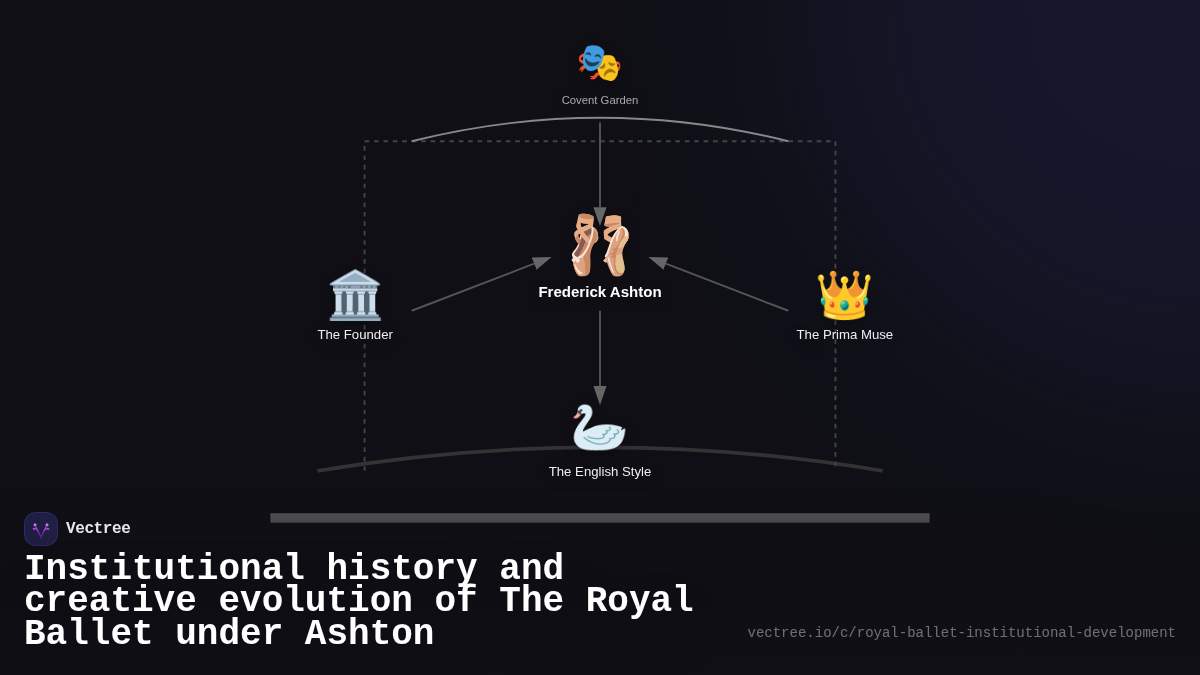 Covent Garden

The Founder

Frederick Ashton

The Prima Muse

The English Style

Vectree

Institutional history and creative evolution of The Royal Ballet under Ashton

vectree.io/c/royal-ballet-institutional-development